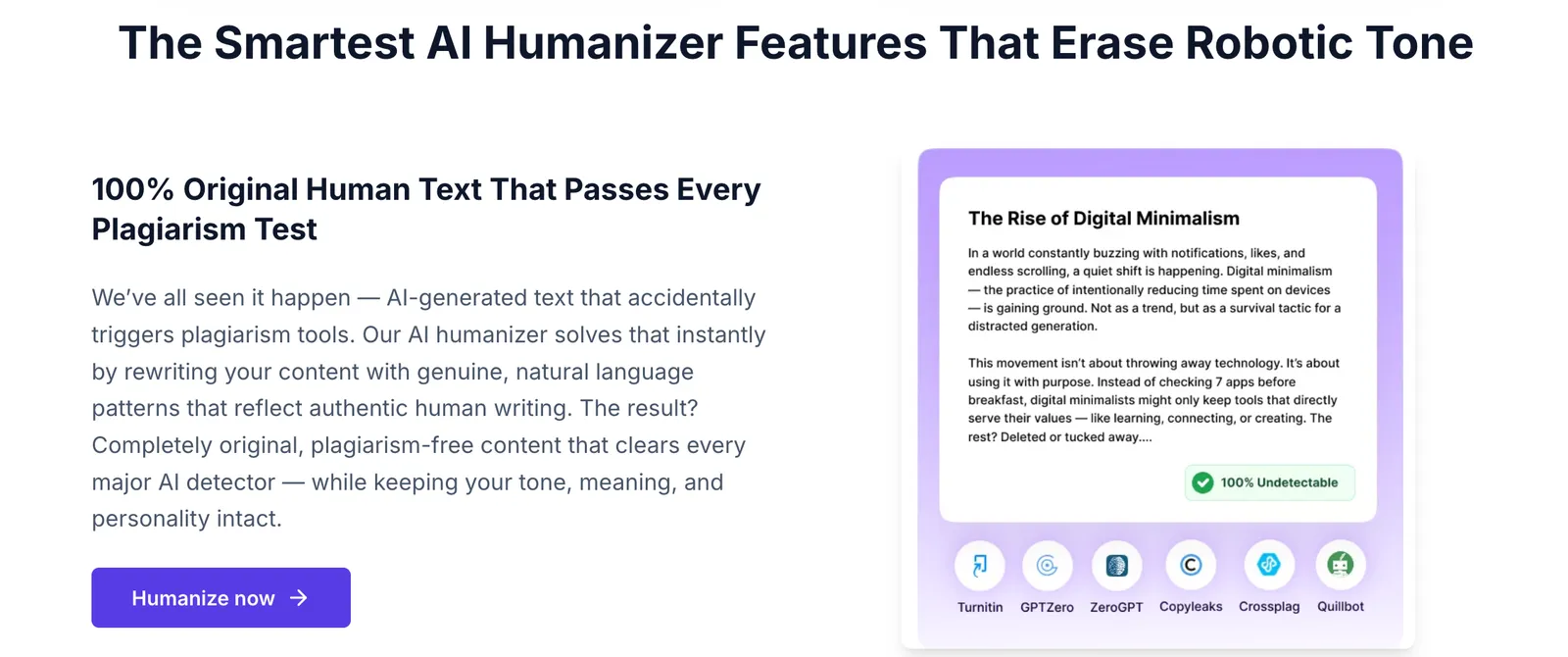 The Smartest AI Humanizer Features That Erase Robotic Tone

100% Original Human Text That Passes Every Plagiarism Test

We've all seen it happen — AI-generated text that accidentally triggers plagiarism tools. Our AI humanizer solves that instantly by rewriting your content with genuine, natural language patterns that reflect authentic human writing. The result? Completely original, plagiarism-free content that clears every major AI detector — while keeping your tone, meaning, and personality intact.

Humanize now →

The Rise of Digital Minimalism

In a world constantly buzzing with notifications, likes, and endless scrolling, a quiet shift is happening. Digital minimalism — the practice of intentionally reducing time spent on devices — is gaining ground. Not as a trend, but as a survival tactic for a distracted generation.

This movement isn't about throwing away technology. It's about using it with purpose. Instead of checking 7 apps before breakfast, digital minimalists might only keep tools that directly serve their values — like learning, connecting, or creating. The rest? Deleted or tucked away....

100% Undetectable

Turnitin
GPTZero
ZeroGPT
Copyleaks
Crossplag
Quillbot